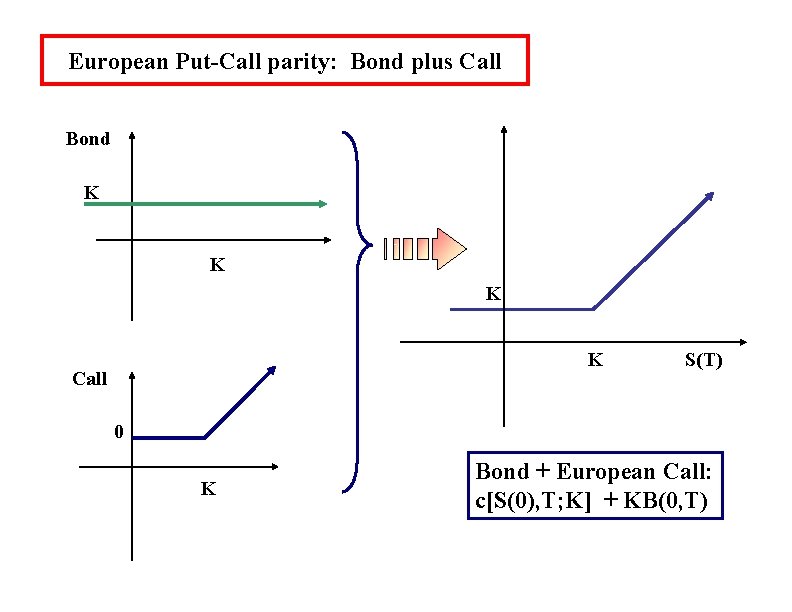 European Put-Call parity: Bond plus Call

Bond

K

K

Call

0

K

K

K

S(T)

Bond + European Call:
c[S(0),T;K] + KB(0,T)